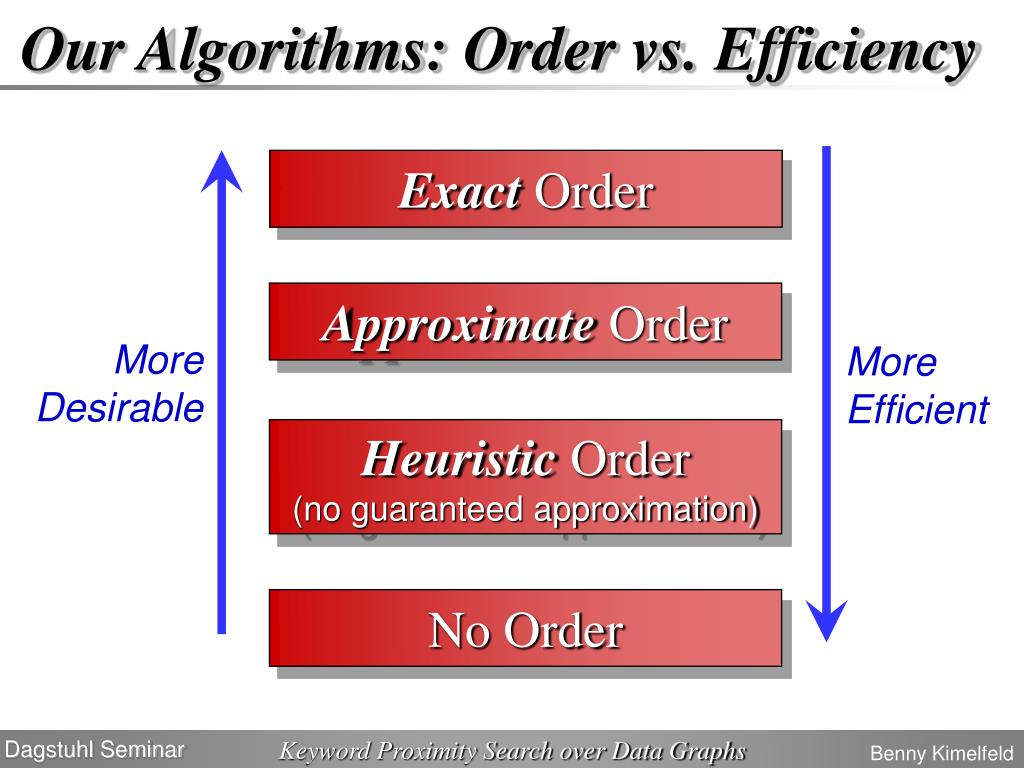 Our Algorithms: Order vs. Efficiency

More Desirable

Exact Order

Approximate Order

Heuristic Order
(no guaranteed approximation)

No Order

More Efficient

Dagstuhl Seminar

Keyword Proximity Search over Data Graphs

Benny Kimelfeld